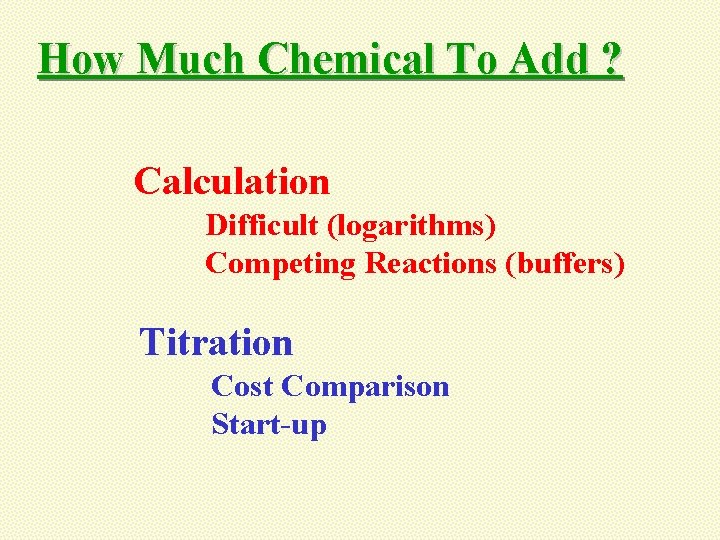 How Much Chemical To Add ?

Calculation

Difficult (logarithms)
Competing Reactions (buffers)

Titration

Cost Comparison
Start-up